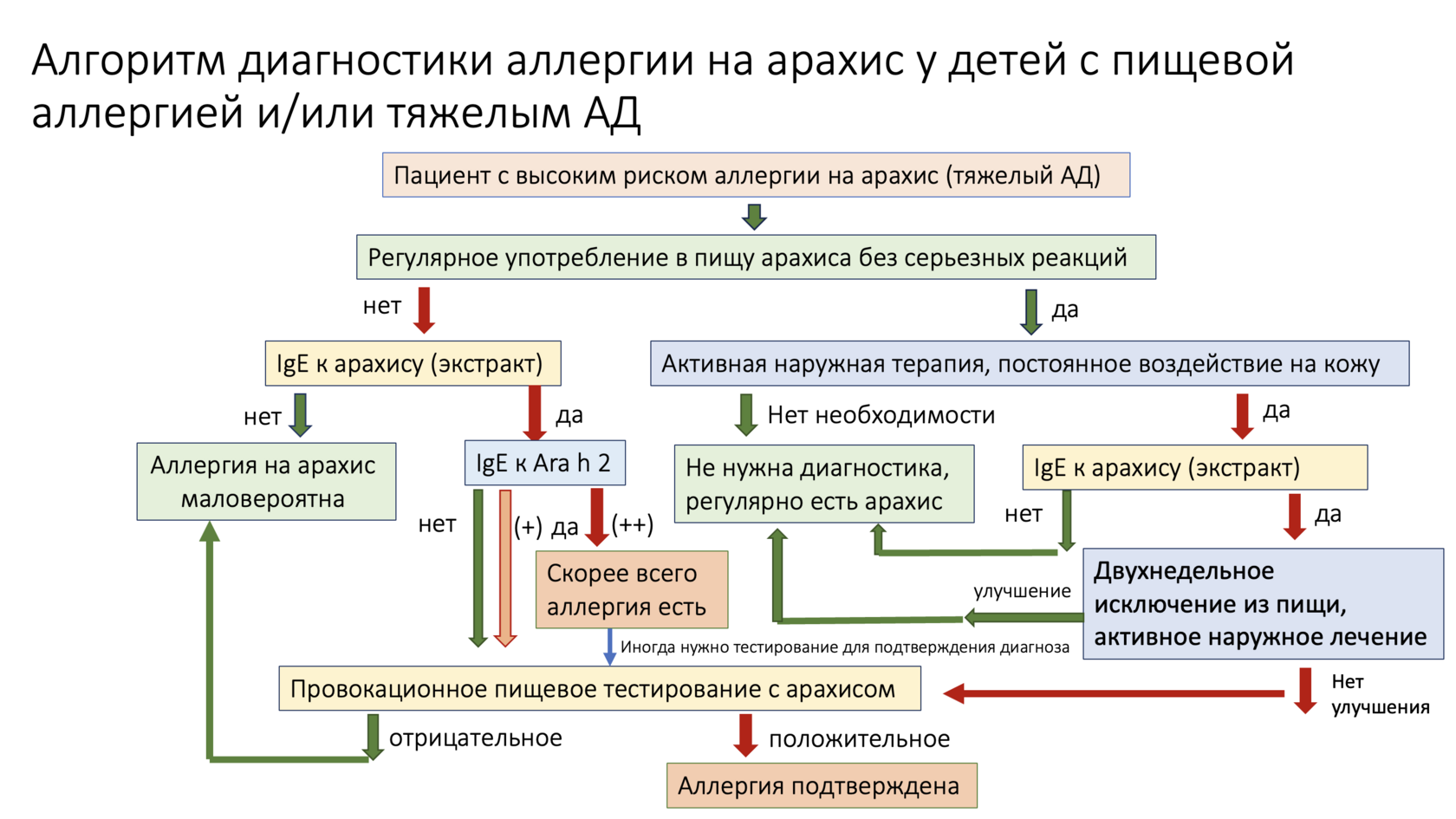 Алгоритм диагностики аллергии на арахис у детей с пищевой аллергией и/или тяжелым АД

Пациент с высоким риском аллергии на арахис (тяжелый АД)

Регулярное употребление в пищу арахиса без серьезных реакций

нет

да

IgE к арахису (экстракт)

Активная наружная терапия, постоянное воздействие на кожу

нет

да

Нет необходимости

да

Аллергия на арахис маловероятна

IgE к Ara h 2

Не нужна диагностика, регулярно есть арахис

IgE к арахису (экстракт)

нет

(+) да

(++)

нет

да

Скорее всего аллергия есть

улучшение

Двухнедельное исключение из пищи, активное наружное лечение

Иногда нужно тестирование для подтверждения диагноза

Провокационное пищевое тестирование с арахисом

Нет улучшения

отрицательное

положительное

Аллергия подтверждена